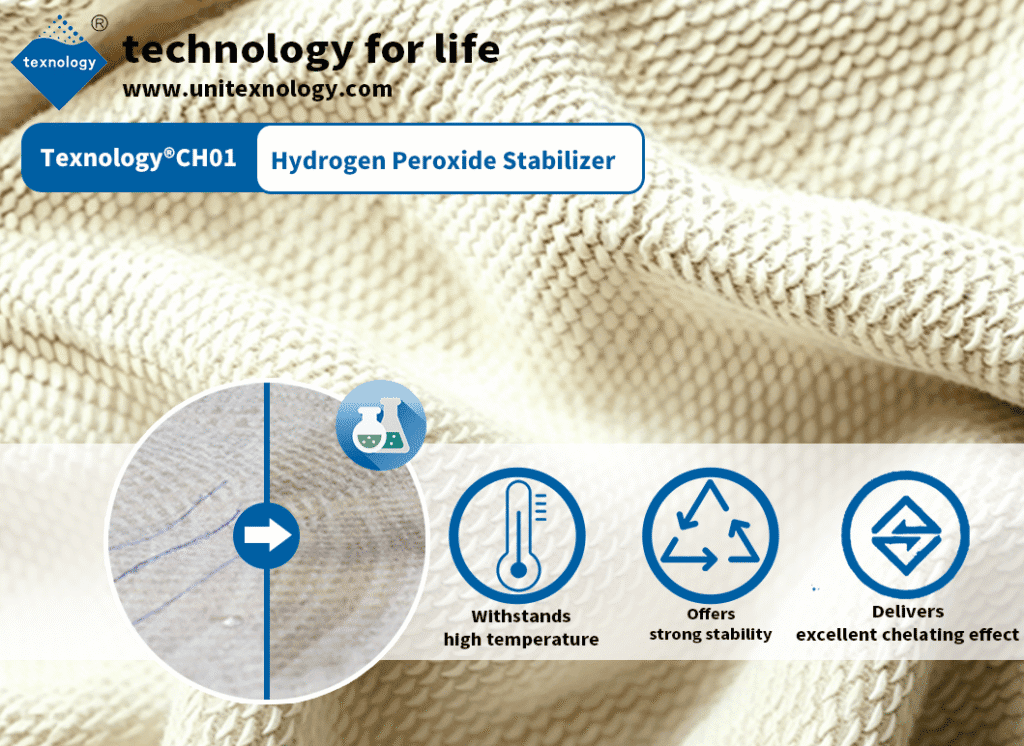 texnology ®

technology for life
www.unitexnology.com

Texnology®CH01 Hydrogen Peroxide Stabilizer

Withstands high temperature

Offers strong stability

Delivers excellent chelating effect